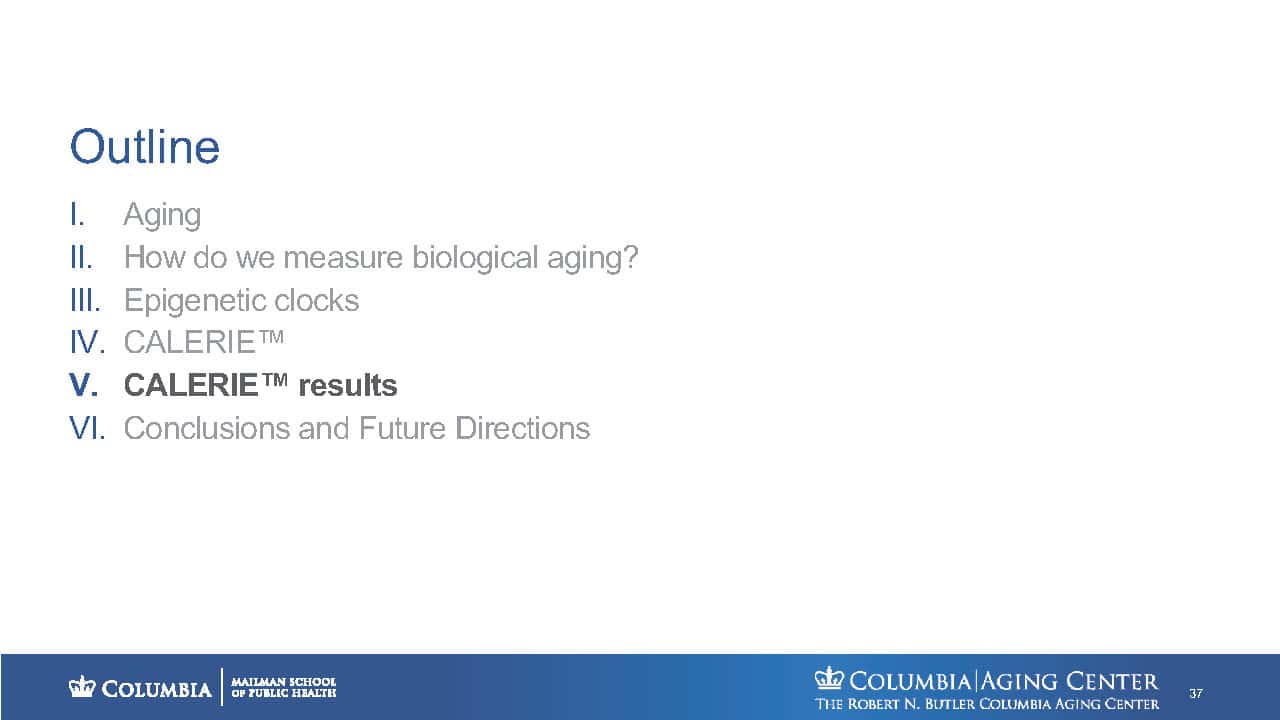 Outline

I. Aging
II. How do we measure biological aging?
III. Epigenetic clocks
IV. CALERIE™
V. CALERIE™ results
VI. Conclusions and Future Directions

COLUMBIA | MAILMAN SCHOOL OF PUBLIC HEALTH

COLUMBIA | AGING CENTER
THE ROBERT N. BUTLER COLUMBIA AGING CENTER

37